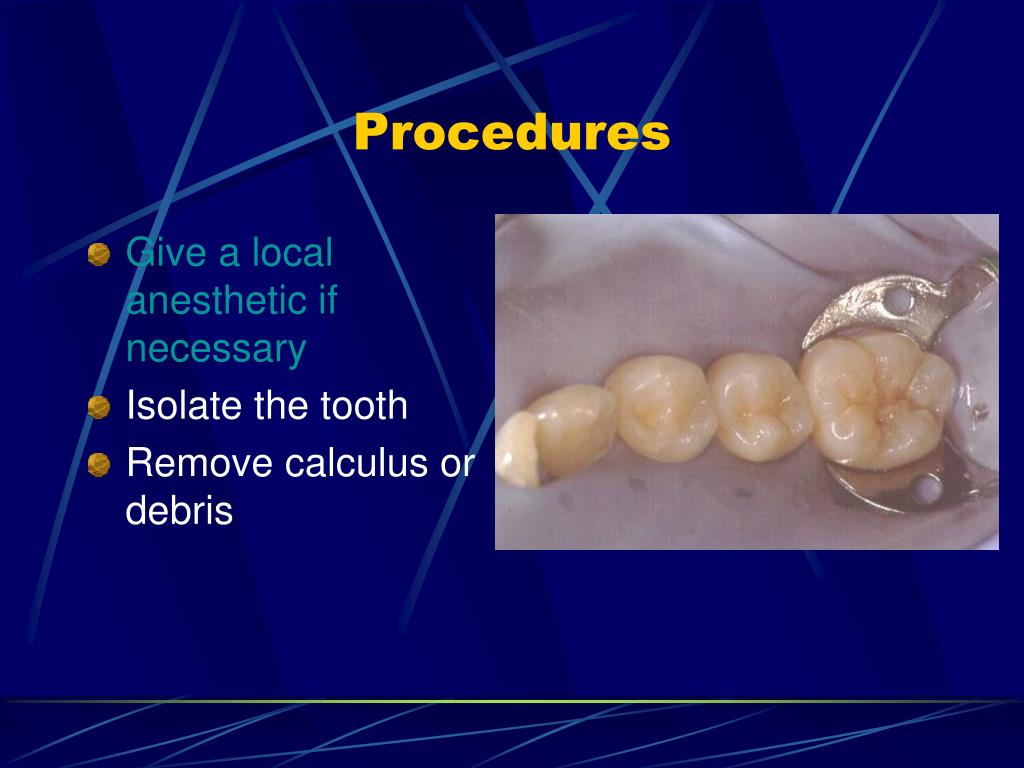 Procedures

Give a local anesthetic if necessary

Isolate the tooth

Remove calculus or debris